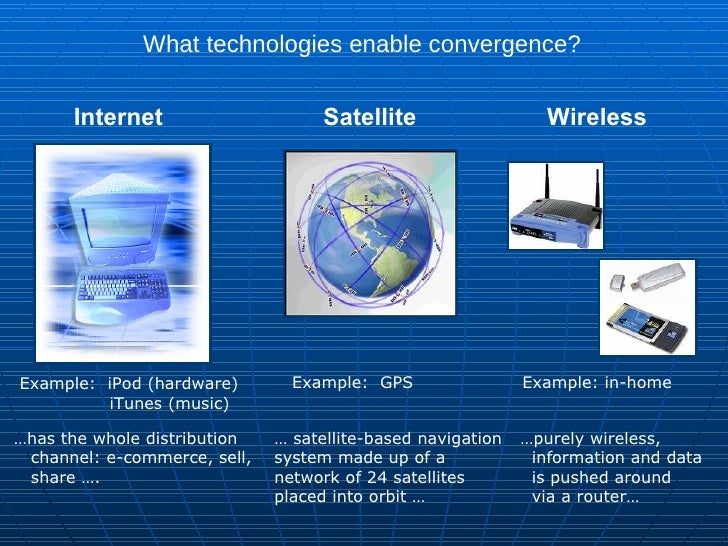 What technologies enable convergence?

Internet

Example: iPod (hardware) iTunes (music)

…has the whole distribution channel: e-commerce, sell, share ….

Satellite

Example: GPS

… satellite-based navigation system made up of a network of 24 satellites placed into orbit …

Wireless

Example: in-home

…purely wireless, information and data is pushed around via a router…